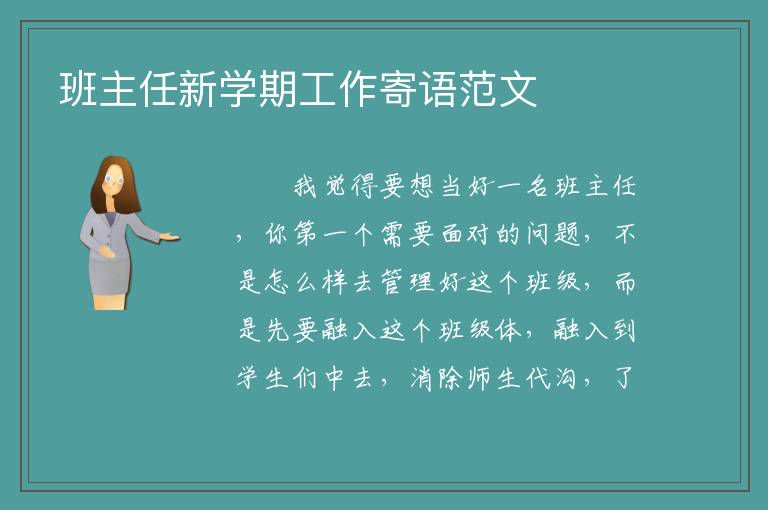 班主任新学期工作寄语范文

我觉得要想当好一名班主任，你第一个需要面对的问题，不是怎么样去管理好这个班级，而是先要融入这个班级体，融入到学生们中去，消除师生代沟，了